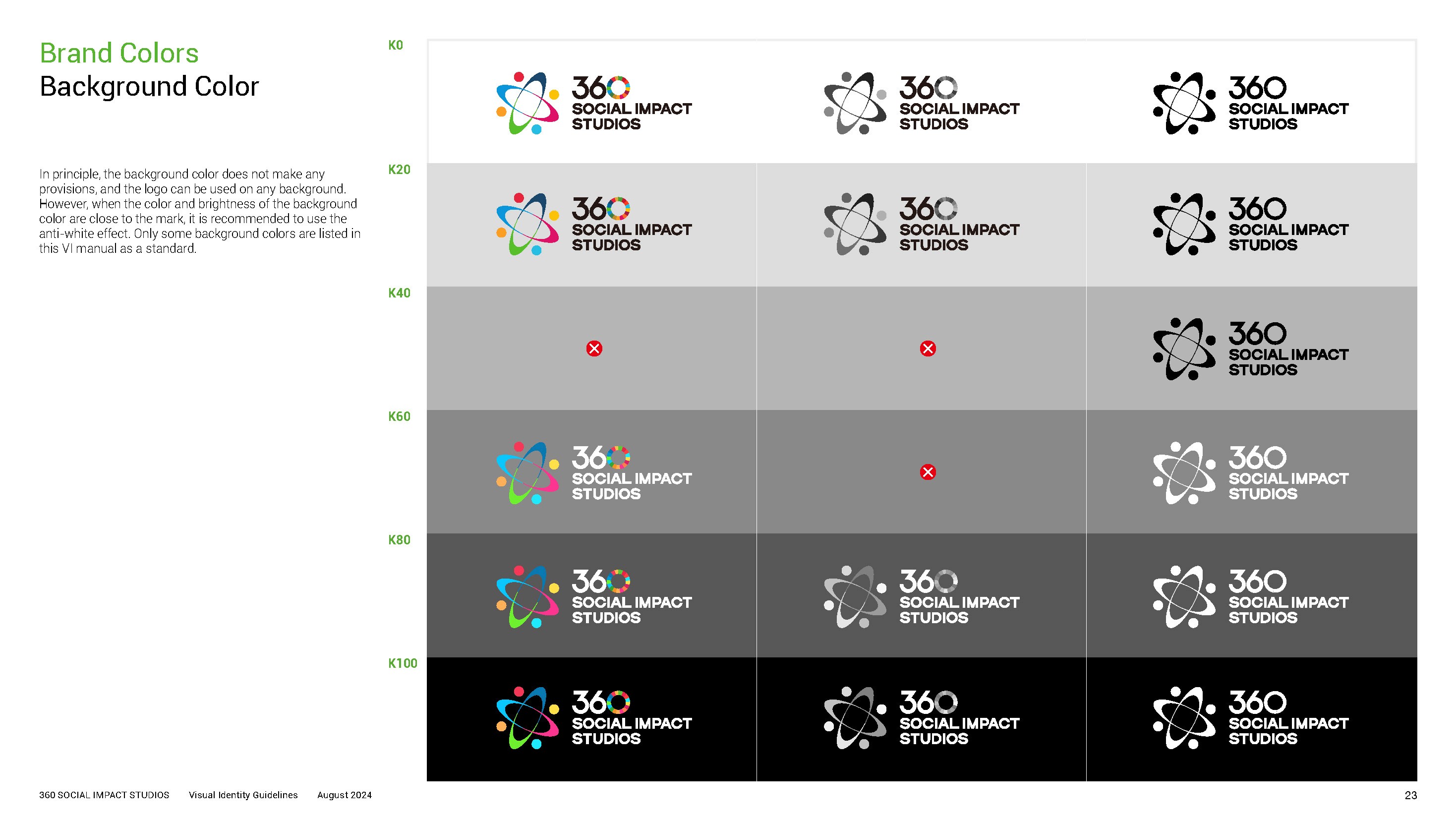 Brand Colors
Background Color

In principle, the background color does not make any provisions, and the logo can be used on any background. However, when the color and brightness of the background color are close to the mark, it is recommended to use the anti-white effect. Only some background colors are listed in this VI manual as a standard.

K0

360 SOCIAL IMPACT STUDIOS

360 SOCIAL IMPACT STUDIOS

360 SOCIAL IMPACT STUDIOS

K20

360 SOCIAL IMPACT STUDIOS

360 SOCIAL IMPACT STUDIOS

360 SOCIAL IMPACT STUDIOS

K40

360 SOCIAL IMPACT STUDIOS

K60

360 SOCIAL IMPACT STUDIOS

360 SOCIAL IMPACT STUDIOS

K80

360 SOCIAL IMPACT STUDIOS

360 SOCIAL IMPACT STUDIOS

360 SOCIAL IMPACT STUDIOS

K100

360 SOCIAL IMPACT STUDIOS

360 SOCIAL IMPACT STUDIOS

360 SOCIAL IMPACT STUDIOS

360 SOCIAL IMPACT STUDIOS Visual Identity Guidelines August 2024

23